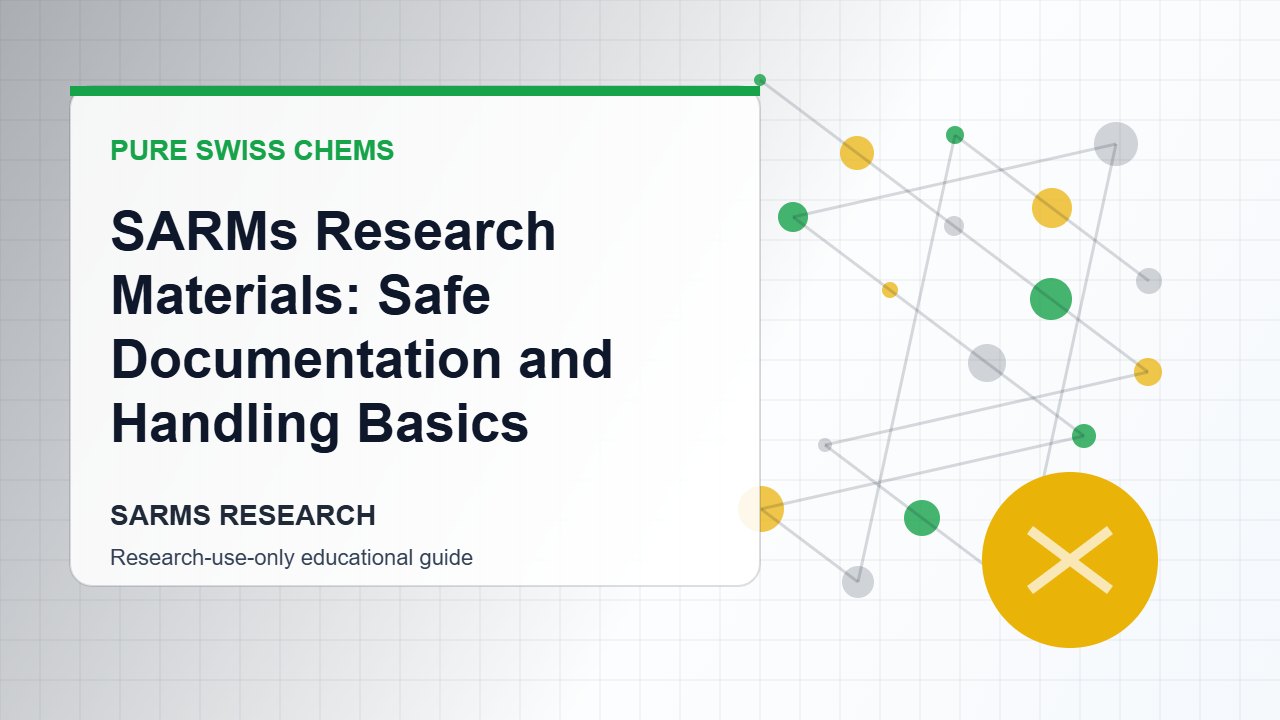 PURE SWISS CHEMS

SARMs Research Materials: Safe Documentation and Handling Basics

SARMS RESEARCH

Research-use-only educational guide